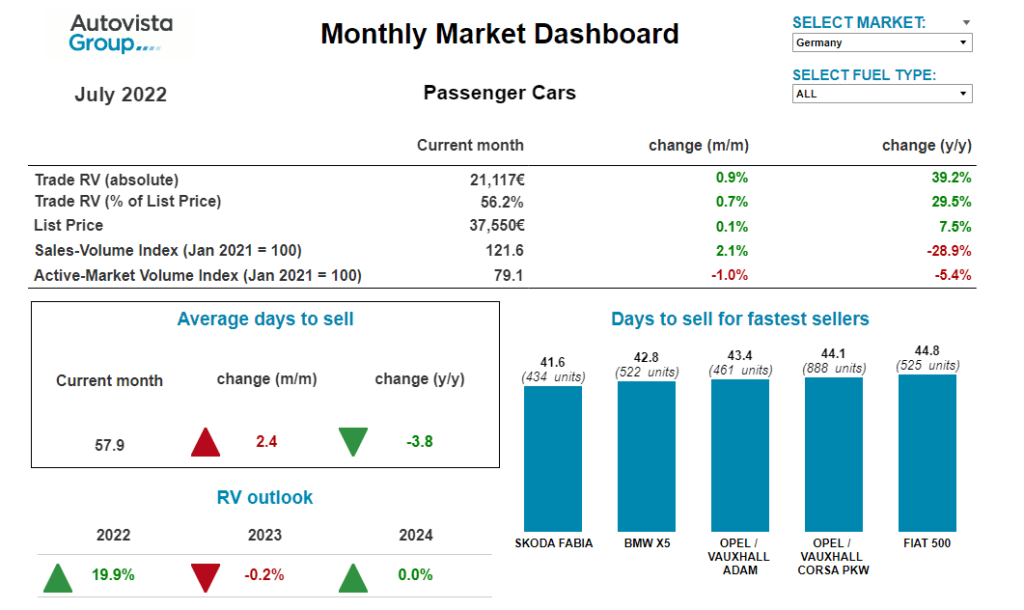 Autovista Group

Monthly Market Dashboard

SELECT MARKET:
Germany

SELECT FUEL TYPE:
ALL

July 2022

Passenger Cars

| | Current month | change (m/m) | change (y/y) |
|---|---|---|---|
| Trade RV (absolute) | 21,117€ | 0.9% | 39.2% |
| Trade RV (% of List Price) | 56.2% | 0.7% | 29.5% |
| List Price | 37,550€ | 0.1% | 7.5% |
| Sales-Volume Index (Jan 2021 = 100) | 121.6 | 2.1% | -28.9% |
| Active-Market Volume Index (Jan 2021 = 100) | 79.1 | -1.0% | -5.4% |

Average days to sell

| Current month | change (m/m) | change (y/y) |
|---|---|---|
| 57.9 | 2.4 | -3.8 |

RV outlook

| 2022 | 2023 | 2024 |
|---|---|---|
| 19.9% | -0.2% | 0.0% |

Days to sell for fastest sellers

41.6 (434 units)
42.8 (522 units)
43.4 (461 units)
44.1 (888 units)
44.8 (525 units)

SKODA FABIA
BMW X5
OPEL / VAUXHALL ADAM
OPEL / VAUXHALL CORSA PKW
FIAT 500